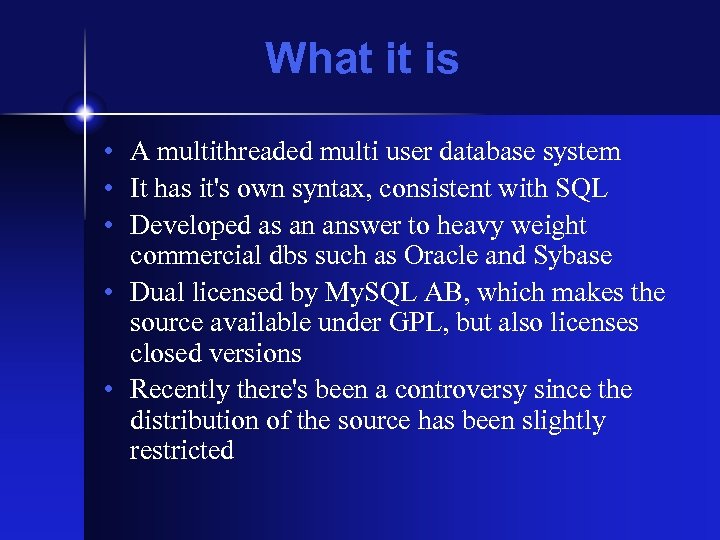 What it is

• A multithreaded multi user database system
• It has it's own syntax, consistent with SQL
• Developed as an answer to heavy weight commercial dbs such as Oracle and Sybase
• Dual licensed by MySQL AB, which makes the source available under GPL, but also licenses closed versions
• Recently there's been a controversy since the distribution of the source has been slightly restricted